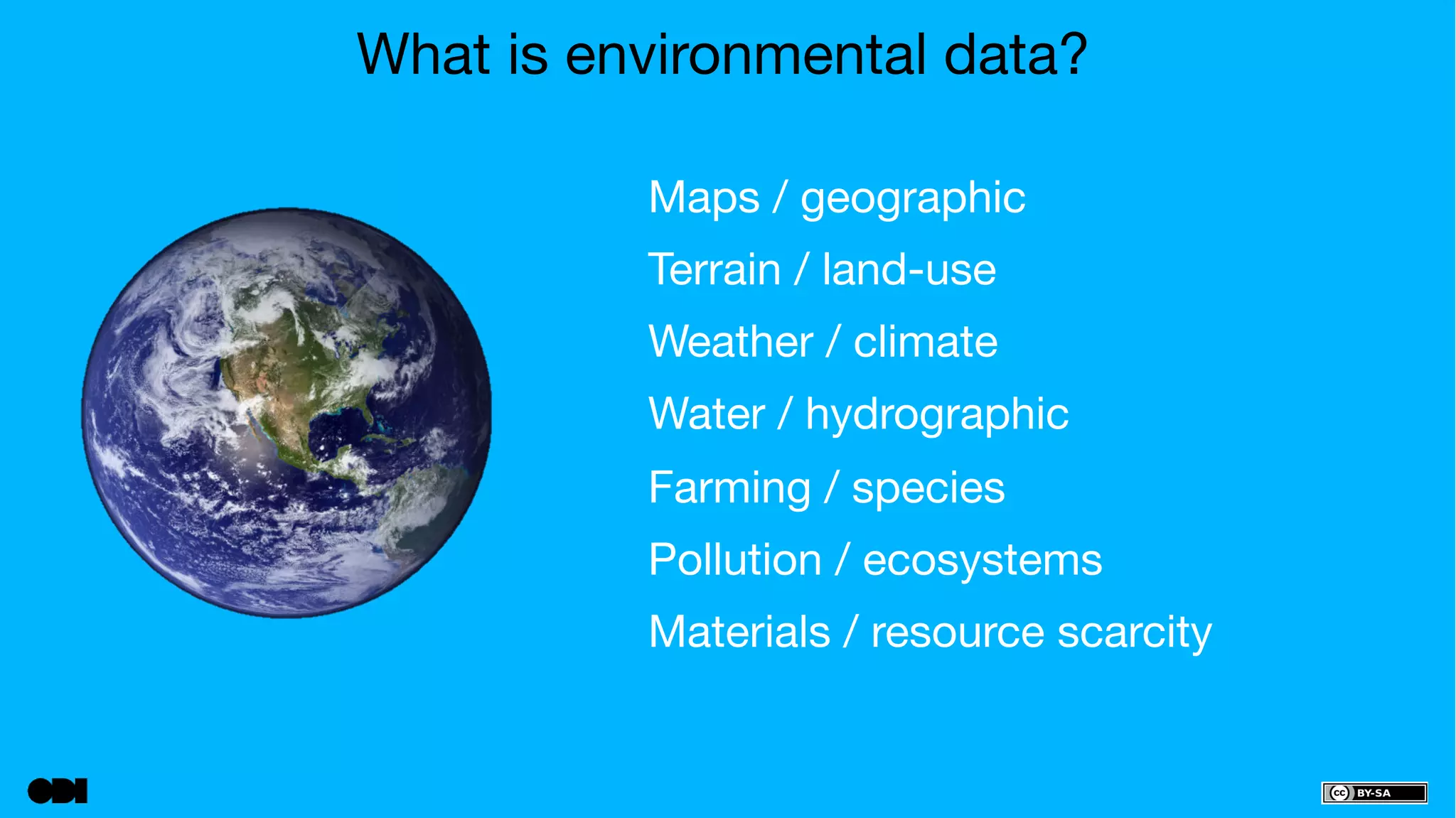 What is environmental data?

Maps / geographic

Terrain / land-use

Weather / climate

Water / hydrographic

Farming / species

Pollution / ecosystems

Materials / resource scarcity

ODI

cc BY-SA